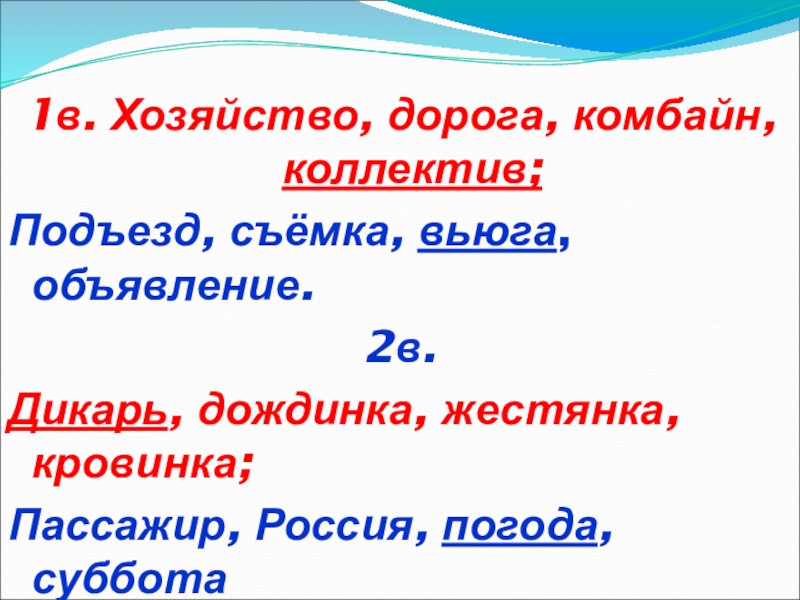 1в. Хозяйство, дорога, комбайн, коллектив;

Подъезд, съёмка, вьюга, объявление.

2в.

Дикарь, дождинка, жестянка, кровинка;

Пассажир, Россия, погода, суббота